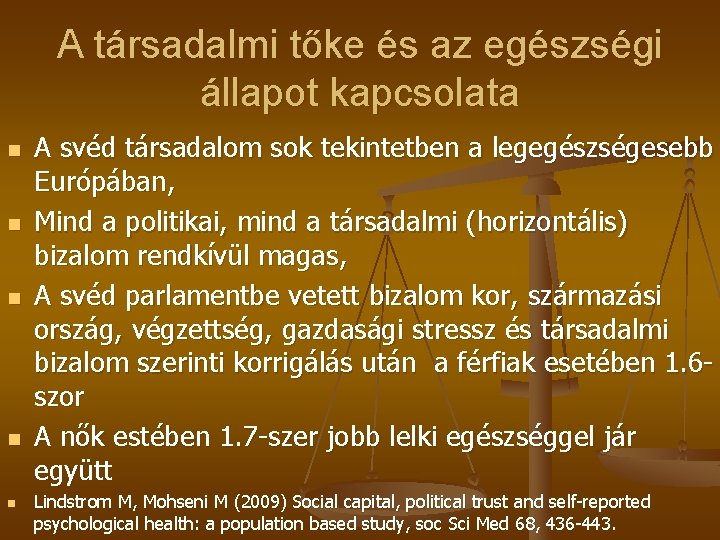 A társadalmi tőke és az egészségi állapot kapcsolata

- A svéd társadalom sok tekintetben a legegészségesebb Európában,
- Mind a politikai, mind a társadalmi (horizontális) bizalom rendkívül magas,
- A svéd parlamentbe vetett bizalom kor, származási ország, végzettség, gazdasági stressz és társadalmi bizalom szerinti korrigálás után a férfiak esetében 1.6-szor
- A nők estében 1.7-szer jobb lelki egészséggel jár együtt
- Lindstrom M, Mohseni M (2009) Social capital, political trust and self-reported psychological health: a population based study, soc Sci Med 68, 436-443.